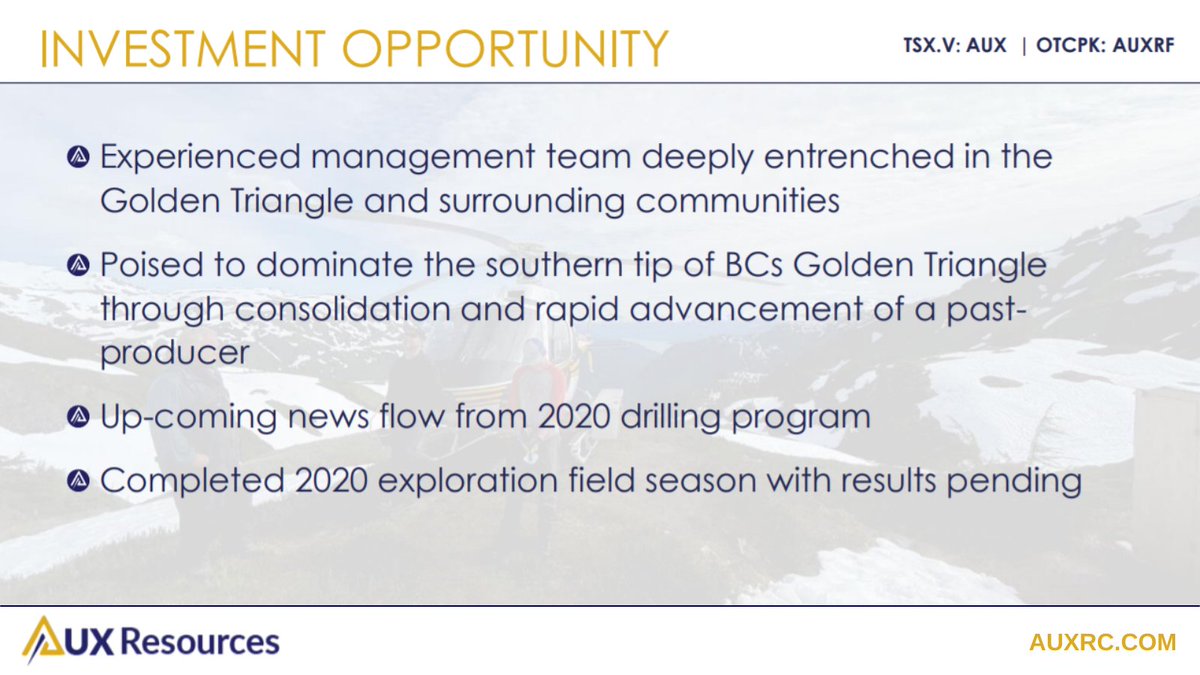 INVESTMENT OPPORTUNITY

TSX.V: AUX | OTCPK: AUXRF

Experienced management team deeply entrenched in the Golden Triangle and surrounding communities

Poised to dominate the southern tip of BCs Golden Triangle through consolidation and rapid advancement of a past-producer

Up-coming news flow from 2020 drilling program

Completed 2020 exploration field season with results pending

AUX Resources

AUXRC.COM